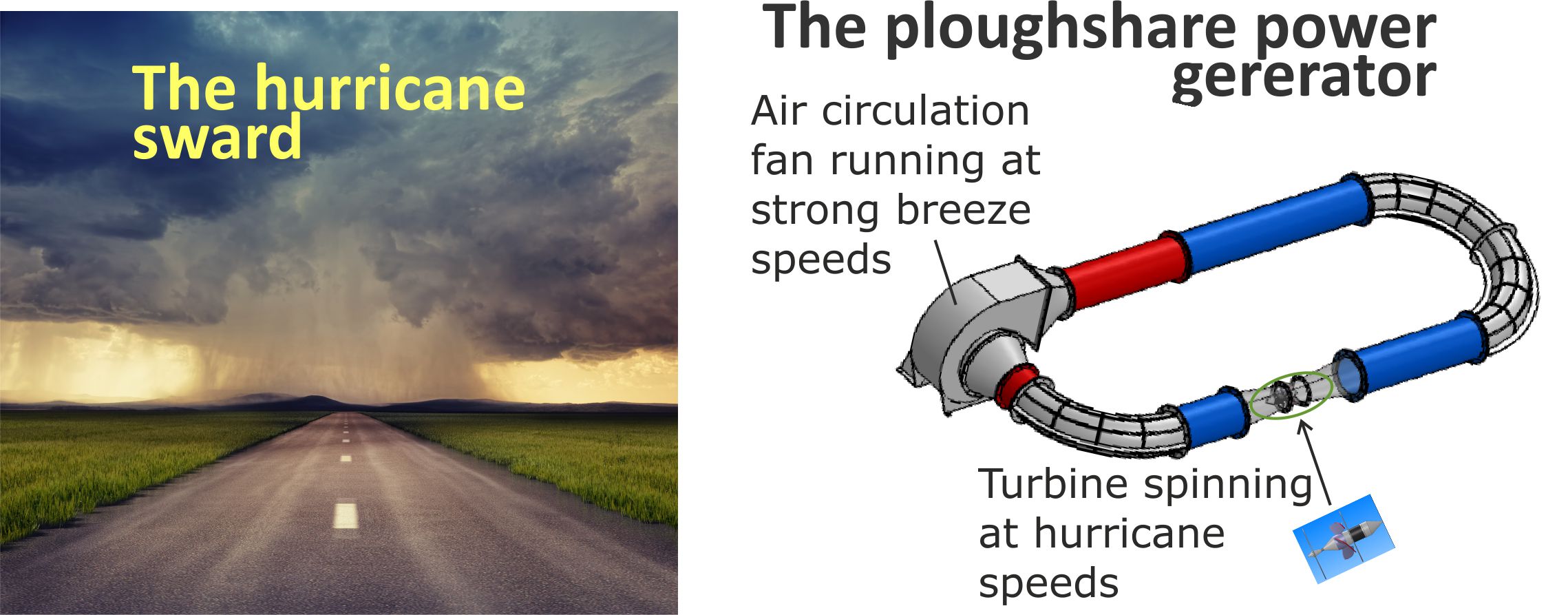 The hurricane sward

The ploughshare power gererator

Air circulation fan running at strong breeze speeds

Turbine spinning at hurricane speeds